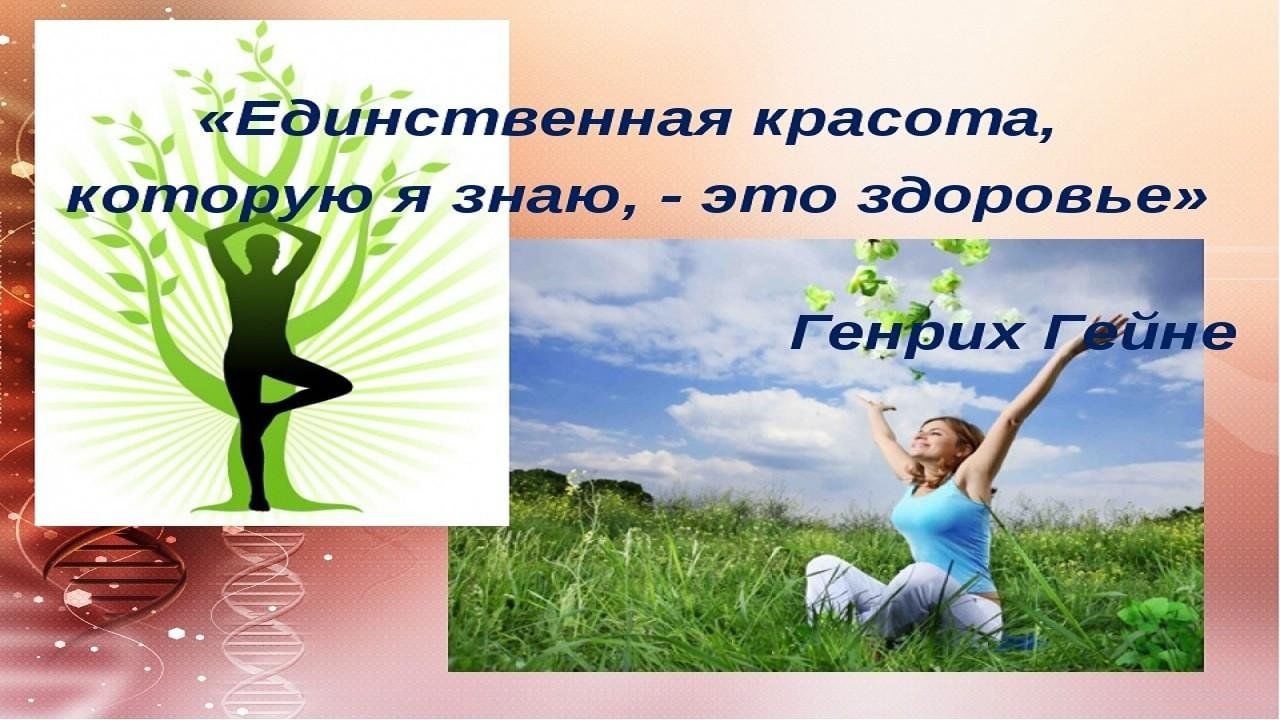 «Единственная красота, которую я знаю, - это здоровье»

Генрих Гейне